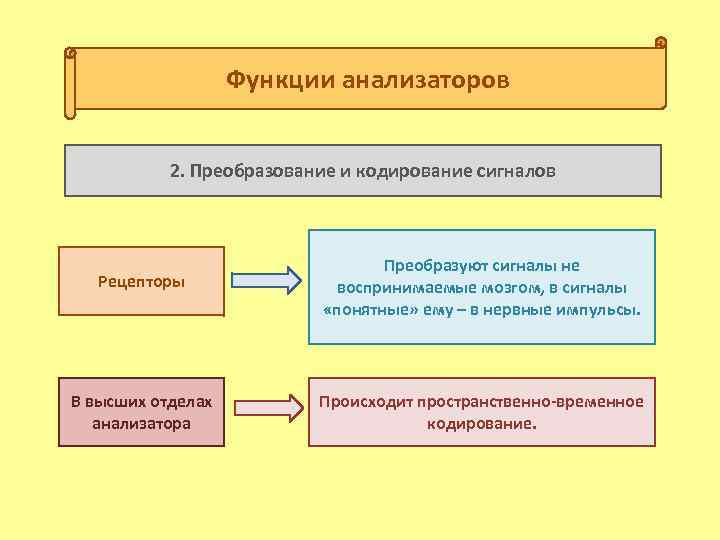 Функции анализаторов

2. Преобразование и кодирование сигналов

Рецепторы

Преобразуют сигналы не воспринимаемые мозгом, в сигналы «понятные» ему – в нервные импульсы.

В высших отделах анализатора

Происходит пространственно-временное кодирование.